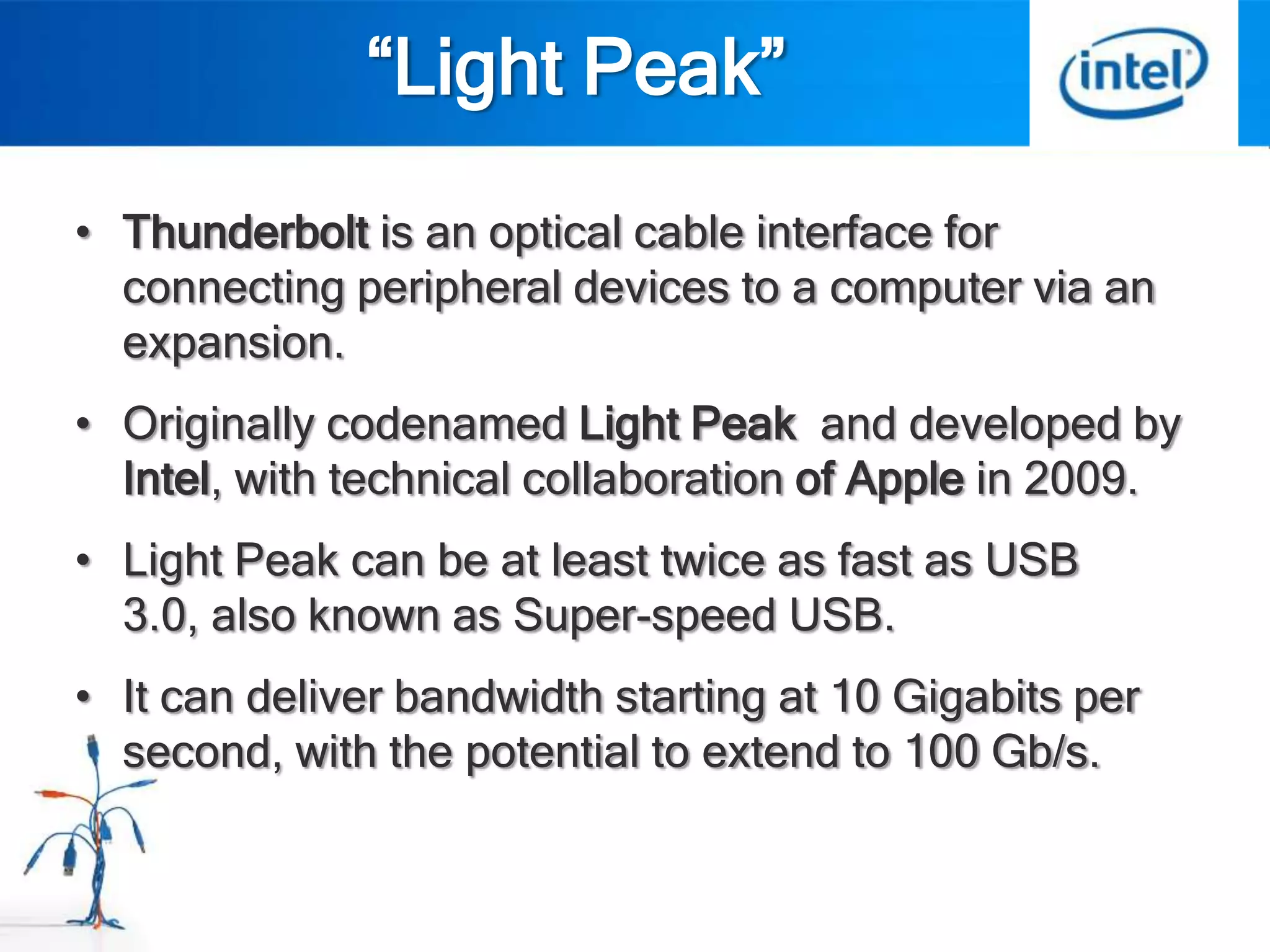 “Light Peak”

intel

• Thunderbolt is an optical cable interface for connecting peripheral devices to a computer via an expansion.

• Originally codenamed Light Peak and developed by Intel, with technical collaboration of Apple in 2009.

• Light Peak can be at least twice as fast as USB 3.0, also known as Super-speed USB.

• It can deliver bandwidth starting at 10 Gigabits per second, with the potential to extend to 100 Gb/s.